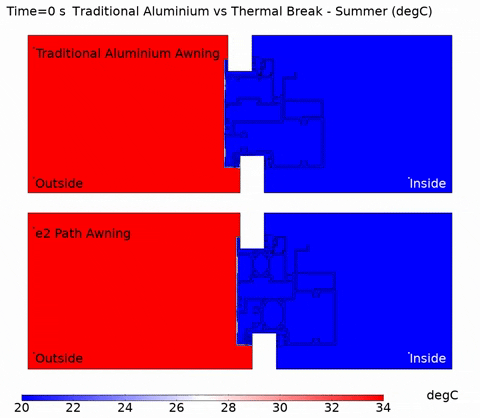 Time=0 s  Traditional Aluminium vs Thermal Break - Summer (degC)

Traditional Aluminium Awning

Outside

Inside

e2 Path Awning

Outside

Inside

degC

20 22 24 26 28 30 32 34